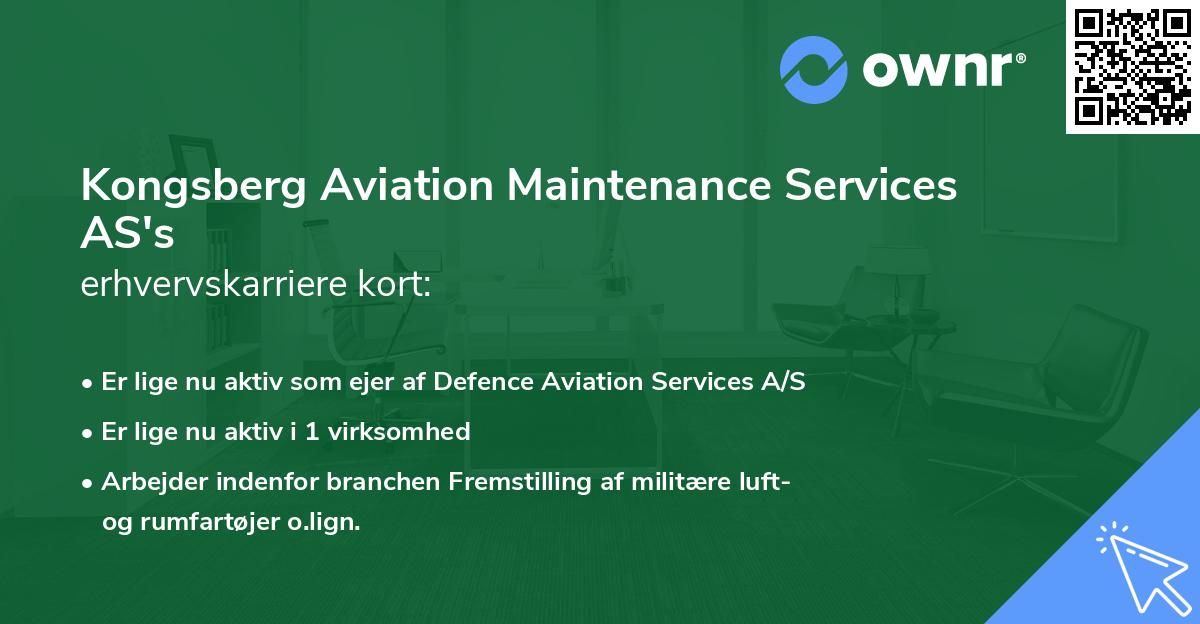 ownr®

Kongsberg Aviation Maintenance Services AS's
erhvervskarriere kort:

• Er lige nu aktiv som ejer af Defence Aviation Services A/S
• Er lige nu aktiv i 1 virksomhed
• Arbejder indenfor branchen Fremstilling af militære luft- og rumfartøjer o.lign.